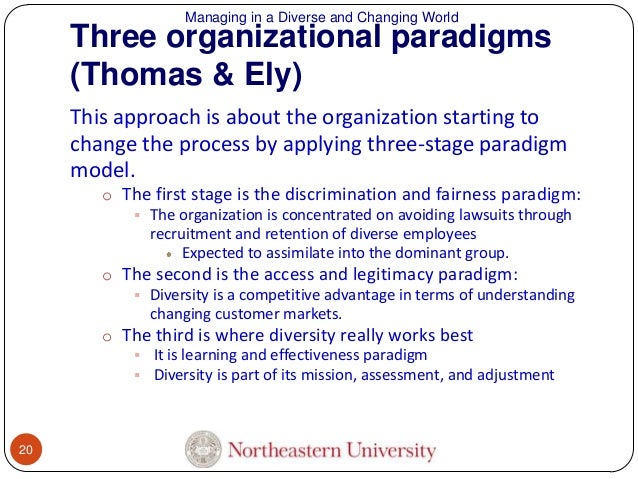 Managing in a Diverse and Changing World

Three organizational paradigms (Thomas & Ely)

This approach is about the organization starting to change the process by applying three-stage paradigm model.

- The first stage is the discrimination and fairness paradigm:
  - The organization is concentrated on avoiding lawsuits through recruitment and retention of diverse employees
    - Expected to assimilate into the dominant group.
- The second is the access and legitimacy paradigm:
  - Diversity is a competitive advantage in terms of understanding changing customer markets.
- The third is where diversity really works best
  - It is learning and effectiveness paradigm
  - Diversity is part of its mission, assessment, and adjustment

20

Northeastern University